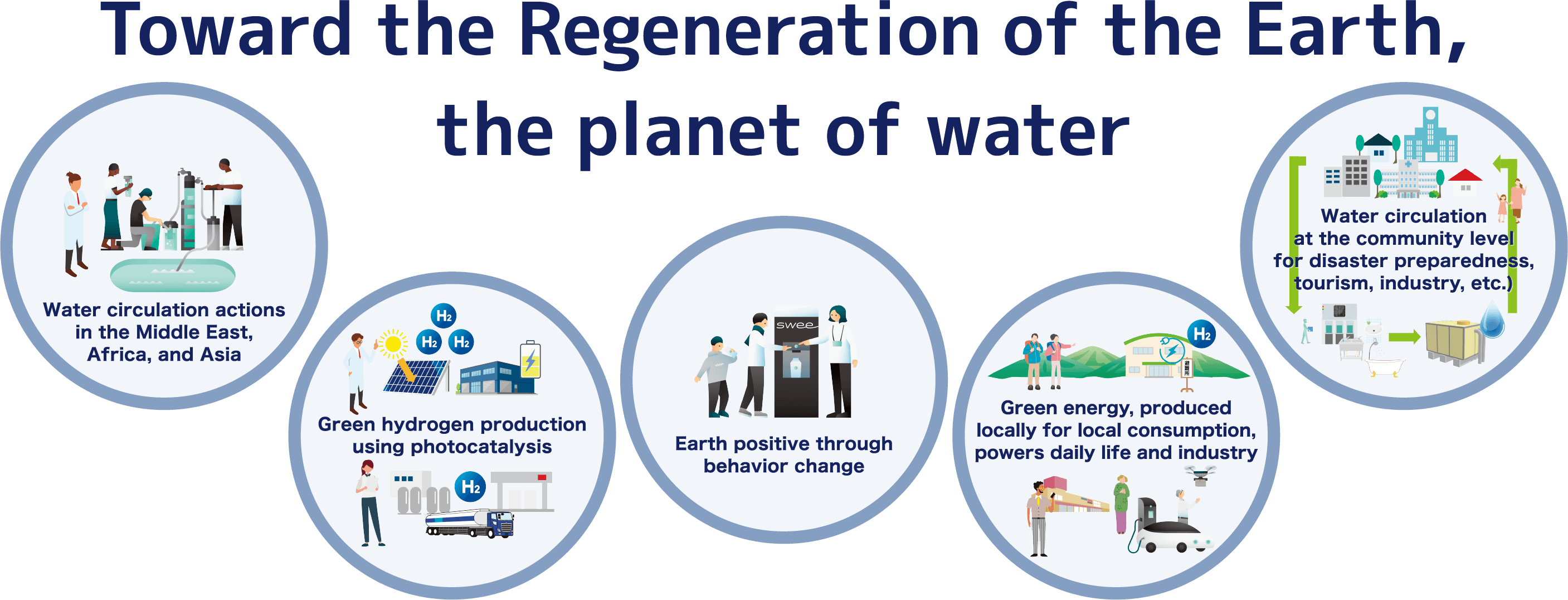 Toward the Regeneration of the Earth, the planet of water

Water circulation actions in the Middle East, Africa, and Asia

$H_2$ $H_2$ $H_2$

Green hydrogen production using photocatalysis

$H_2$

swee

Earth positive through behavior change

$H_2$

Green energy, produced locally for local consumption, powers daily life and industry

Water circulation at the community level for disaster preparedness, tourism, industry, etc.)